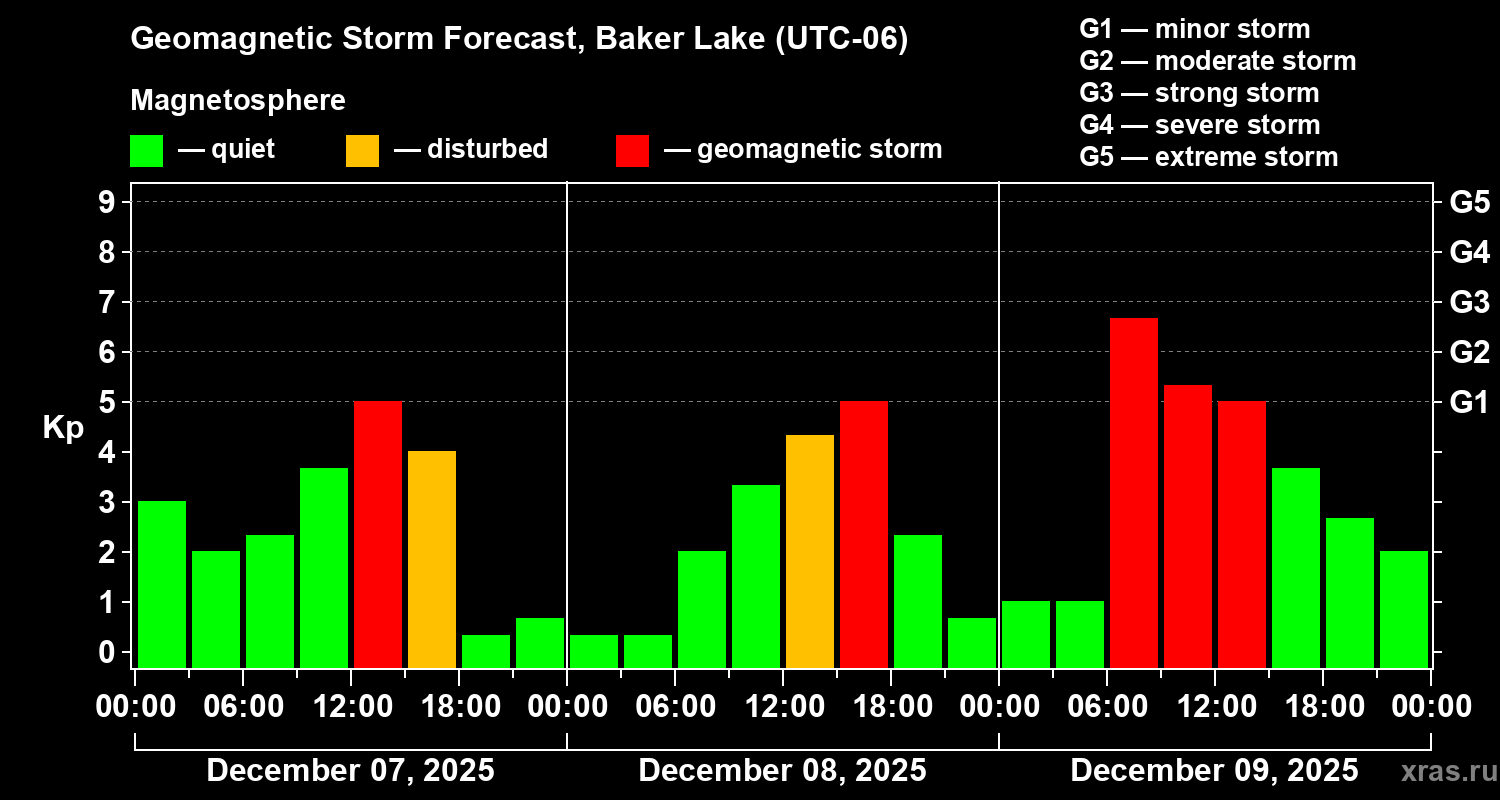 Geomagnetic Storm Forecast, Baker Lake (UTC-06)

Magnetosphere

— quiet — disturbed — geomagnetic storm

G1 — minor storm
G2 — moderate storm
G3 — strong storm
G4 — severe storm
G5 — extreme storm

Kp

9
8
7
6
5
4
3
2
1
0

G5
G4
G3
G2
G1

00:00 06:00 12:00 18:00 00:00 06:00 12:00 18:00 00:00 06:00 12:00 18:00 00:00

December 07, 2025
December 08, 2025
December 09, 2025

xras.ru